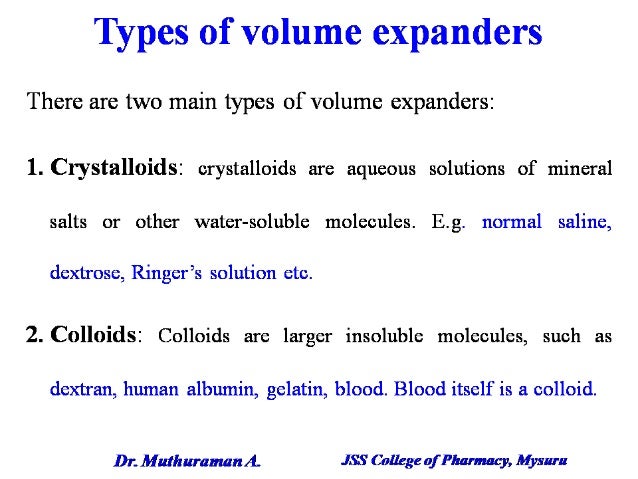 Types of volume expanders

There are two main types of volume expanders:

1. Crystalloids: crystalloids are aqueous solutions of mineral salts or other water-soluble molecules. E.g. normal saline, dextrose, Ringer's solution etc.

2. Colloids: Colloids are larger insoluble molecules, such as dextran, human albumin, gelatin, blood. Blood itself is a colloid.

Dr. Muthuraman A. JSS College of Pharmacy, Mysuru